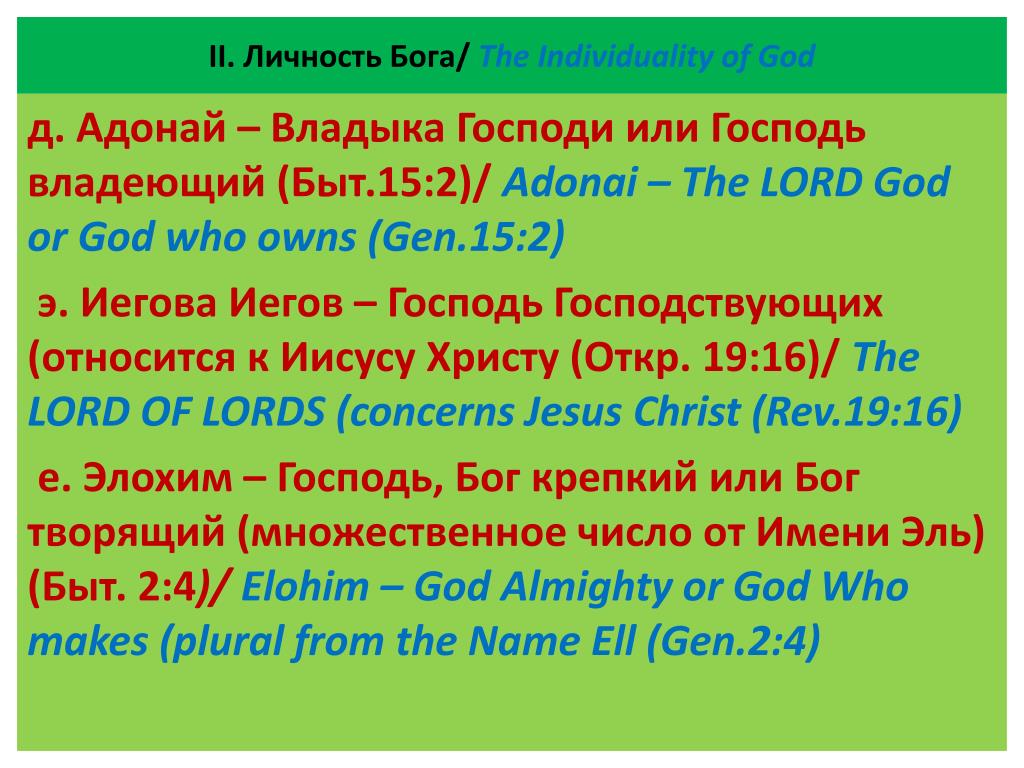 II. Личность Бога/ The Individuality of God

д. Адонай – Владыка Господи или Господь владеющий (Быт.15:2)/ Adonai – The LORD God or God who owns (Gen.15:2)

э. Иегова Иегов – Господь Господствующих (относится к Иисусу Христу (Откр. 19:16)/ The LORD OF LORDS (concerns Jesus Christ (Rev.19:16)

е. Элохим – Господь, Бог крепкий или Бог творящий (множественное число от Имени Эль) (Быт. 2:4)/ Elohim – God Almighty or God Who makes (plural from the Name Ell (Gen.2:4)